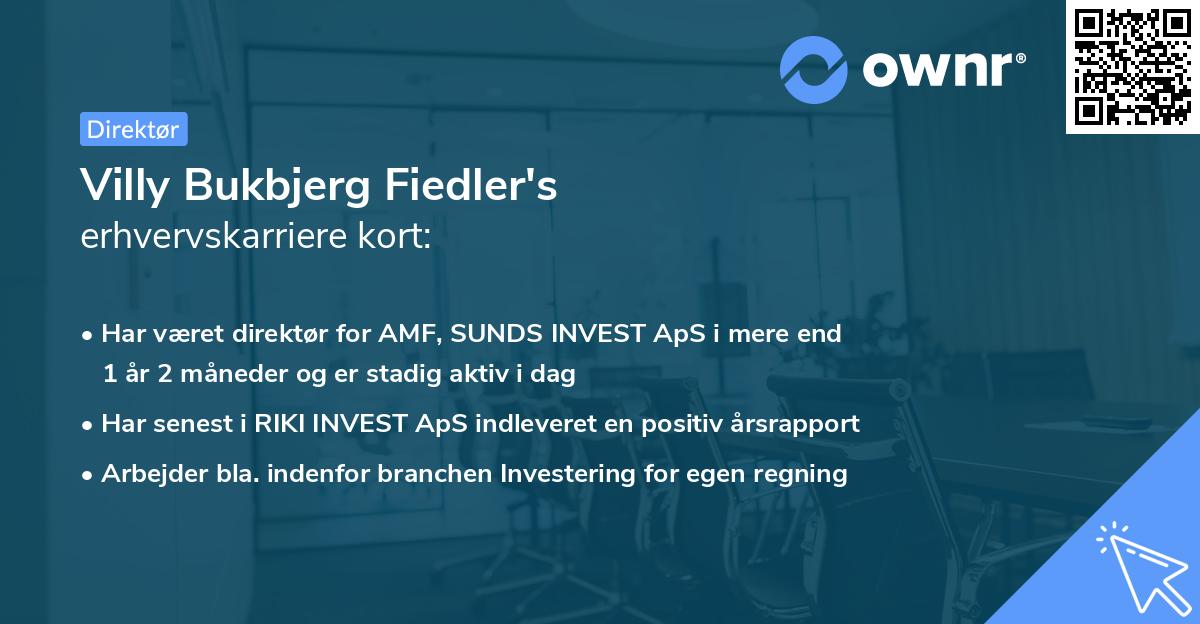 ownr®

Direktør

Villy Bukbjerg Fiedler's
erhvervskarriere kort:

• Har været direktør for AMF, SUNDS INVEST ApS i mere end 1 år 2 måneder og er stadig aktiv i dag
• Har senest i RIKI INVEST ApS indleveret en positiv årsrapport
• Arbejder bla. indenfor branchen Investering for egen regning